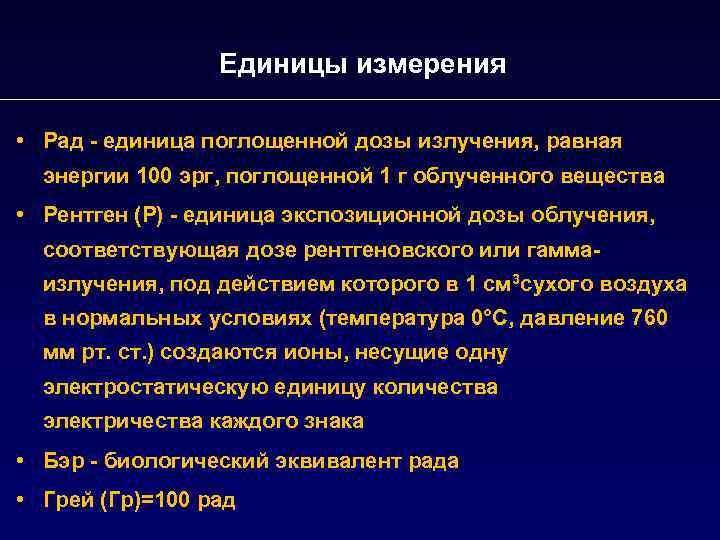 Единицы измерения

• Рад - единица поглощенной дозы излучения, равная энергии 100 эрг, поглощенной 1 г облученного вещества

• Рентген (Р) - единица экспозиционной дозы облучения, соответствующая дозе рентгеновского или гамма-излучения, под действием которого в 1 см$^3$сухого воздуха в нормальных условиях (температура 0°С, давление 760 мм рт. ст.) создаются ионы, несущие одну электростатическую единицу количества электричества каждого знака

• Бэр - биологический эквивалент рада

• Грей (Гр)=100 рад